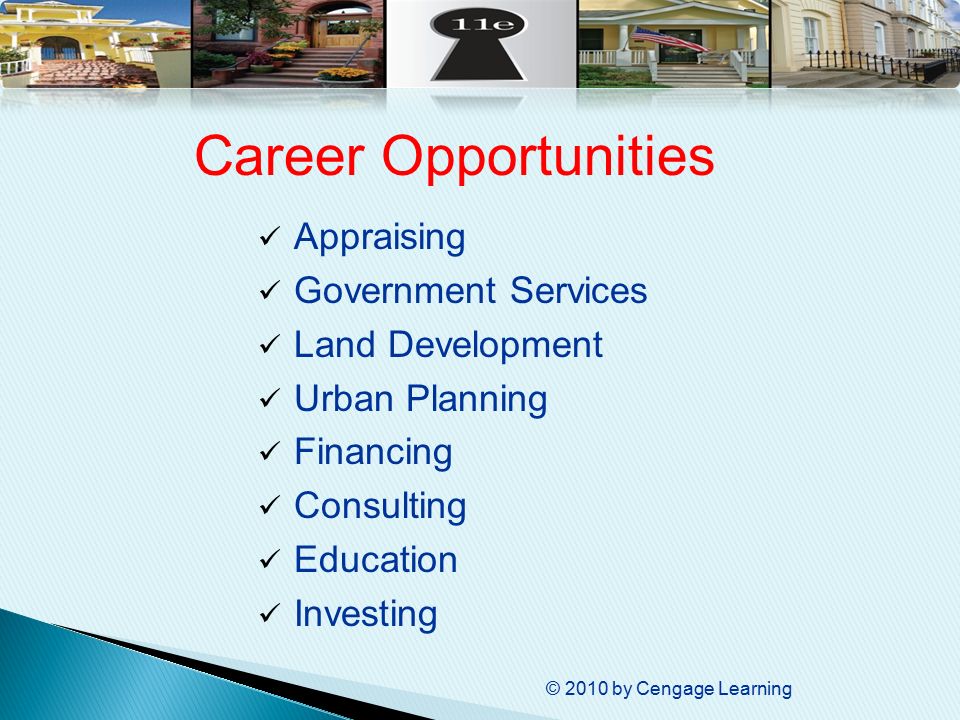 11e

Career Opportunities

✓ Appraising
✓ Government Services
✓ Land Development
✓ Urban Planning
✓ Financing
✓ Consulting
✓ Education
✓ Investing

© 2010 by Cengage Learning